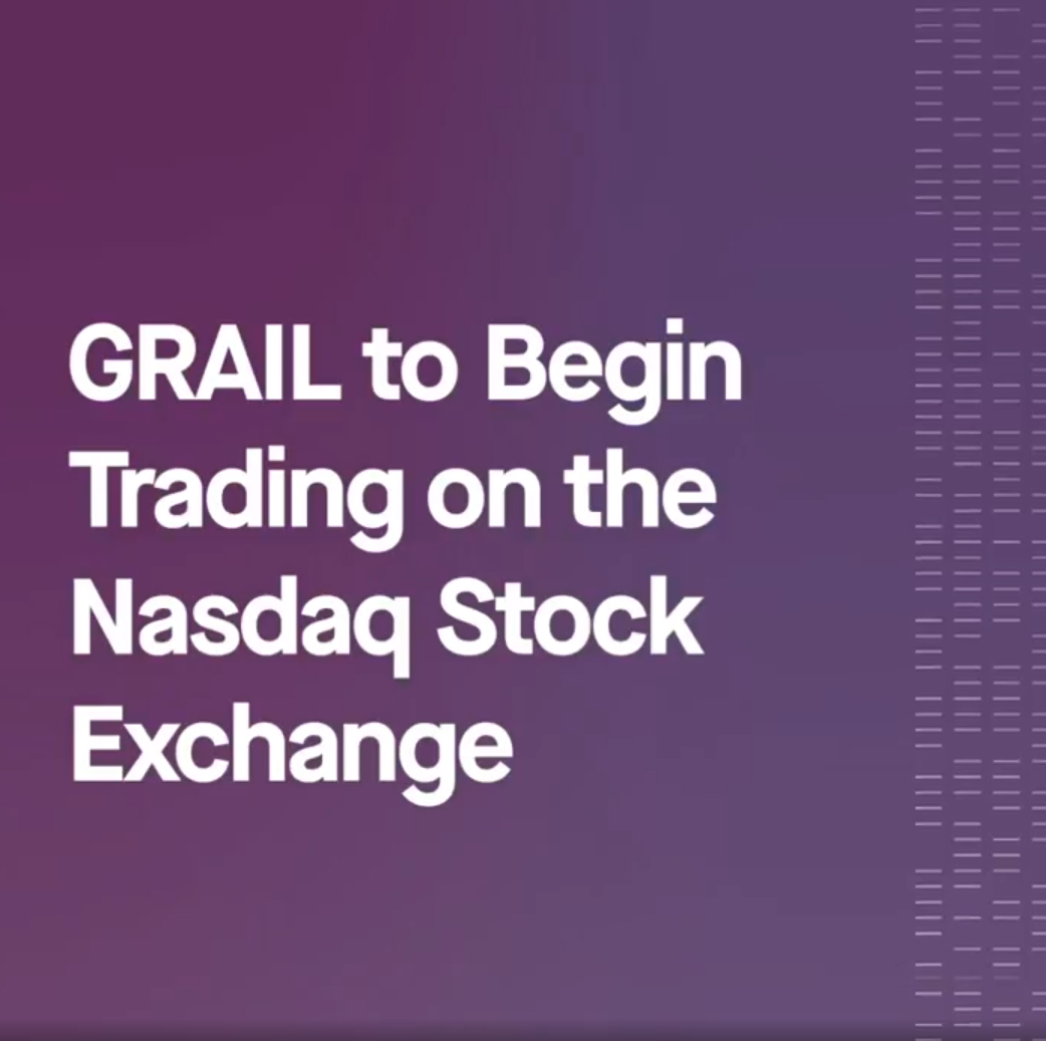 GRAIL to Begin Trading on the Nasdaq Stock Exchange